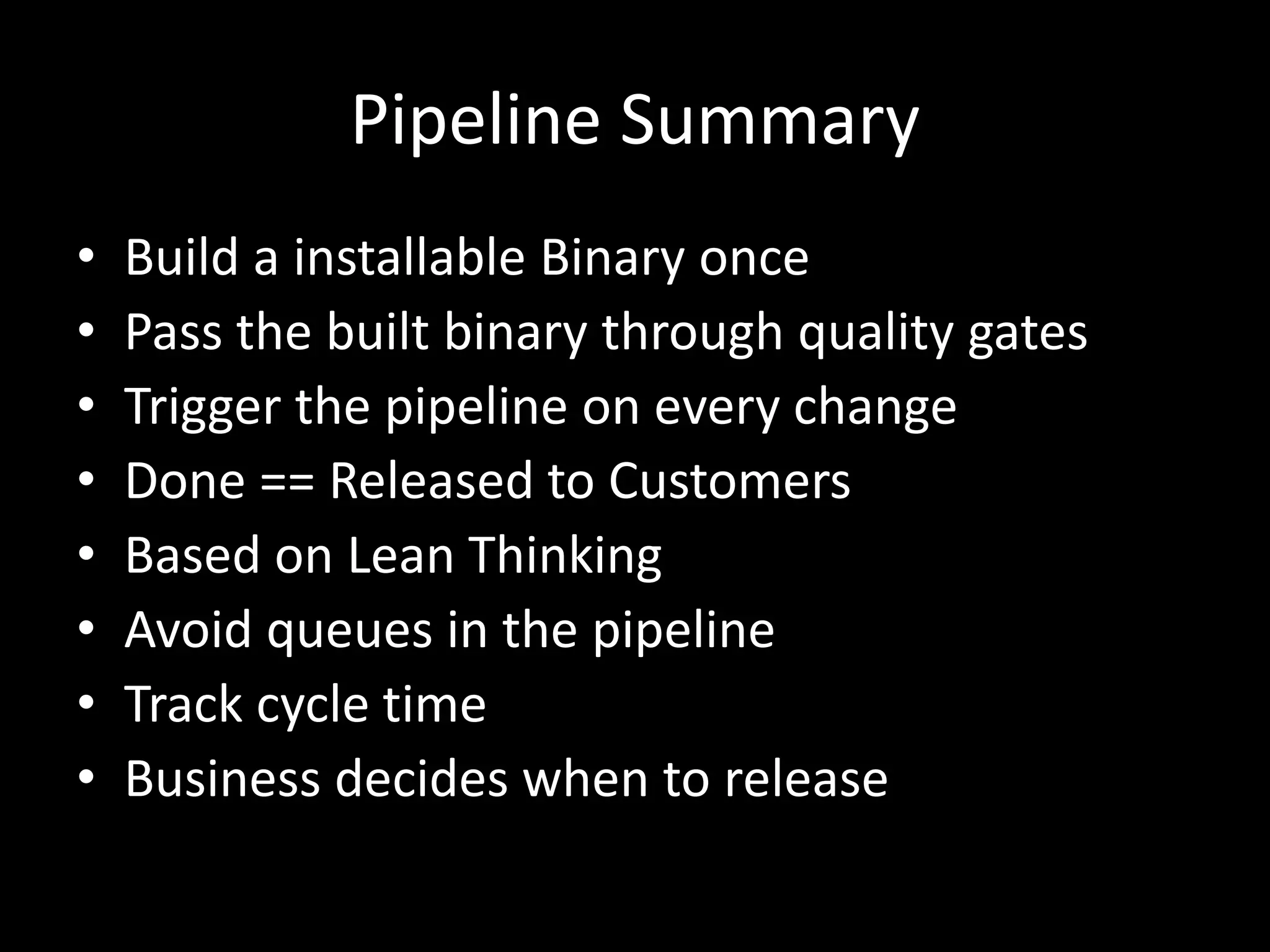 Pipeline Summary

• Build a installable Binary once
• Pass the built binary through quality gates
• Trigger the pipeline on every change
• Done == Released to Customers
• Based on Lean Thinking
• Avoid queues in the pipeline
• Track cycle time
• Business decides when to release